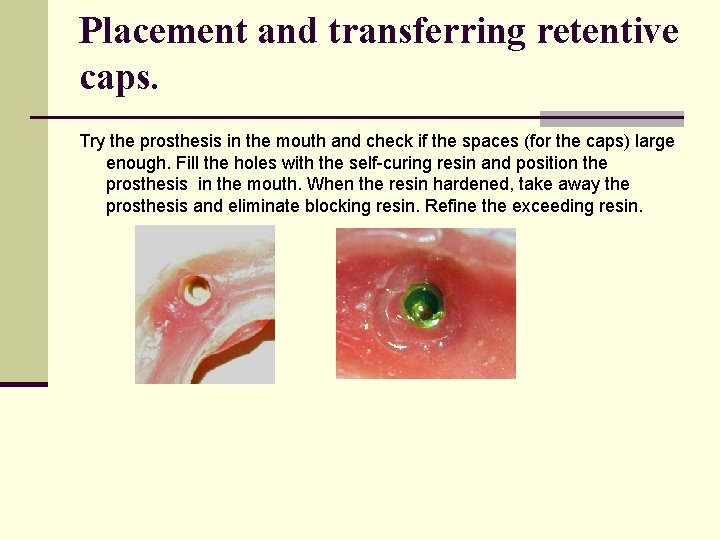 Placement and transferring retentive caps.

Try the prosthesis in the mouth and check if the spaces (for the caps) large enough. Fill the holes with the self-curing resin and position the prosthesis in the mouth. When the resin hardened, take away the prosthesis and eliminate blocking resin. Refine the exceeding resin.